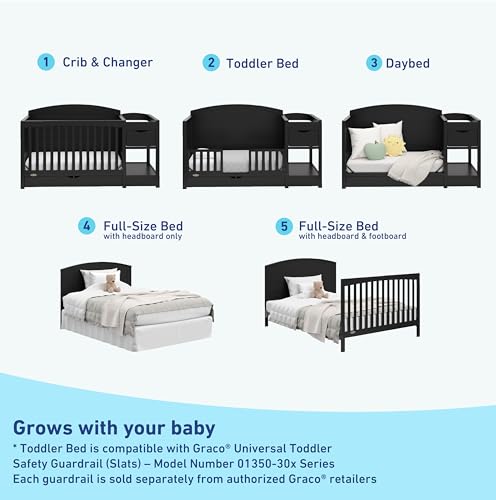 1 Crib & Changer

2 Toddler Bed

3 Daybed

4 Full-Size Bed
with headboard only

5 Full-Size Bed
with headboard & footboard

Grows with your baby

* Toddler Bed is compatible with Graco® Universal Toddler Safety Guardrail (Slats) – Model Number 01350-30x Series
Each guardrail is sold separately from authorized Graco® retailers